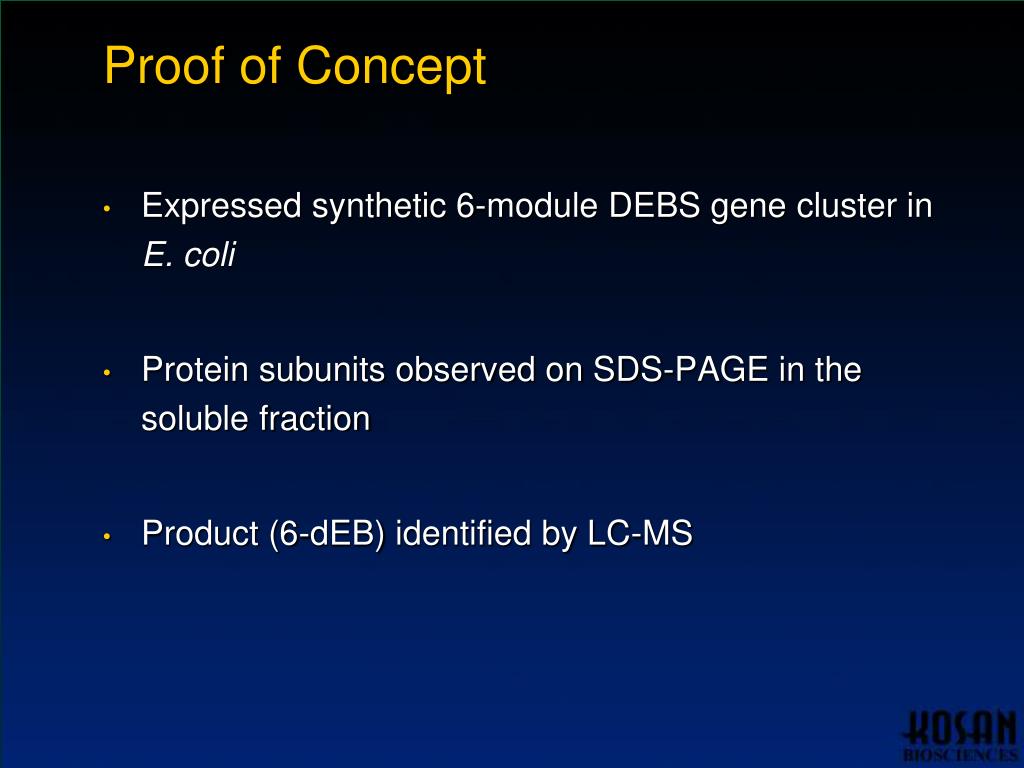 Proof of Concept

• Expressed synthetic 6-module DEBS gene cluster in E. coli

• Protein subunits observed on SDS-PAGE in the soluble fraction

• Product (6-dEB) identified by LC-MS

KOSAN
BIOSCIENCES